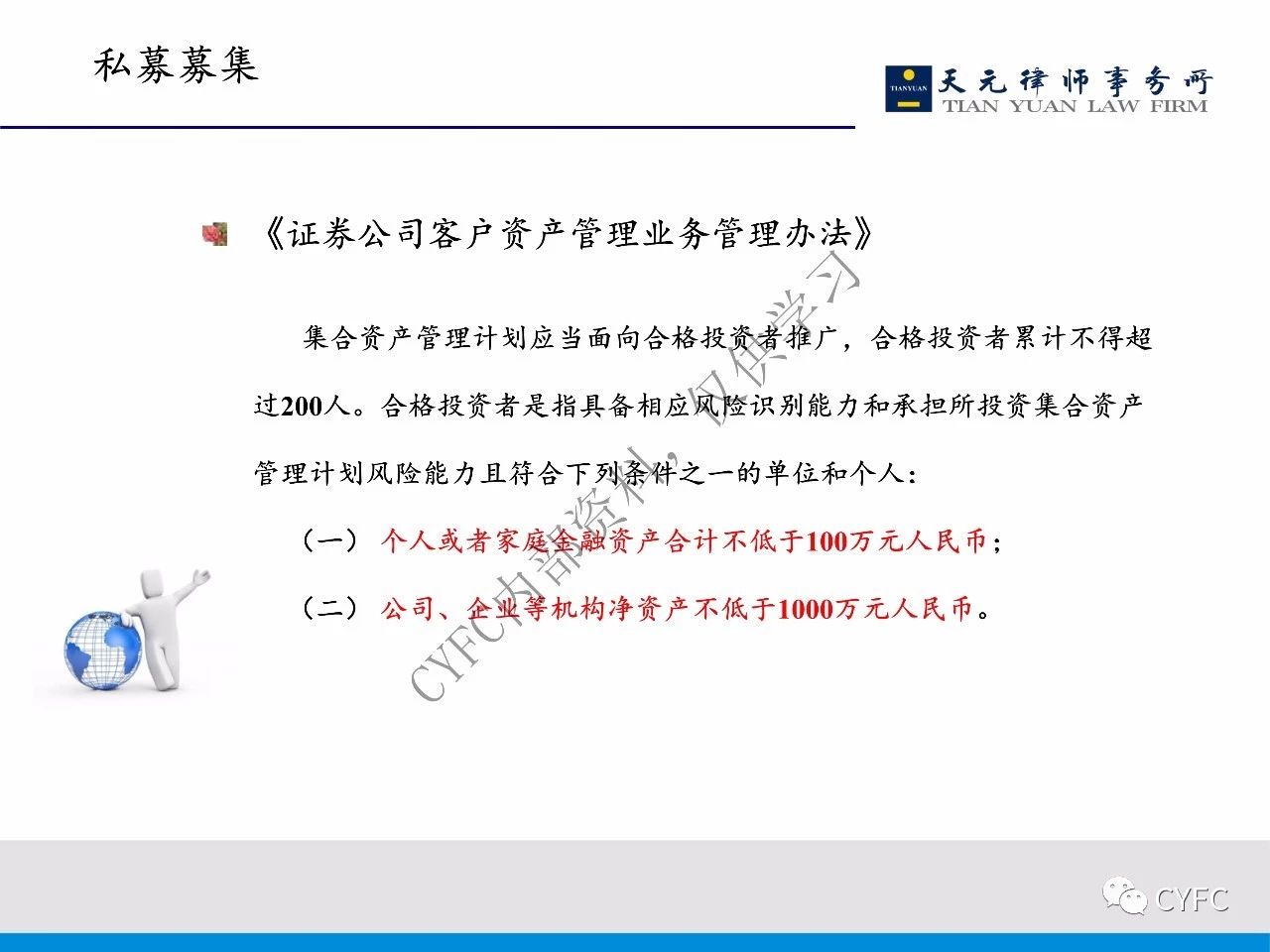 私募募集

TIANYUAN 天元律师事务所 TIAN YUAN LAW FIRM

《证券公司客户资产管理业务管理办法》

集合资产管理计划应当面向合格投资者推广，合格投资者累计不得超过200人。合格投资者是指具备相应风险识别能力和承担所投资集合资产管理计划风险能力且符合下列条件之一的单位和个人：

（一）个人或者家庭金融资产合计不低于100万元人民币；

（二）公司、企业等机构净资产不低于1000万元人民币。

CYFC内部资料，仅供学习

CYFC